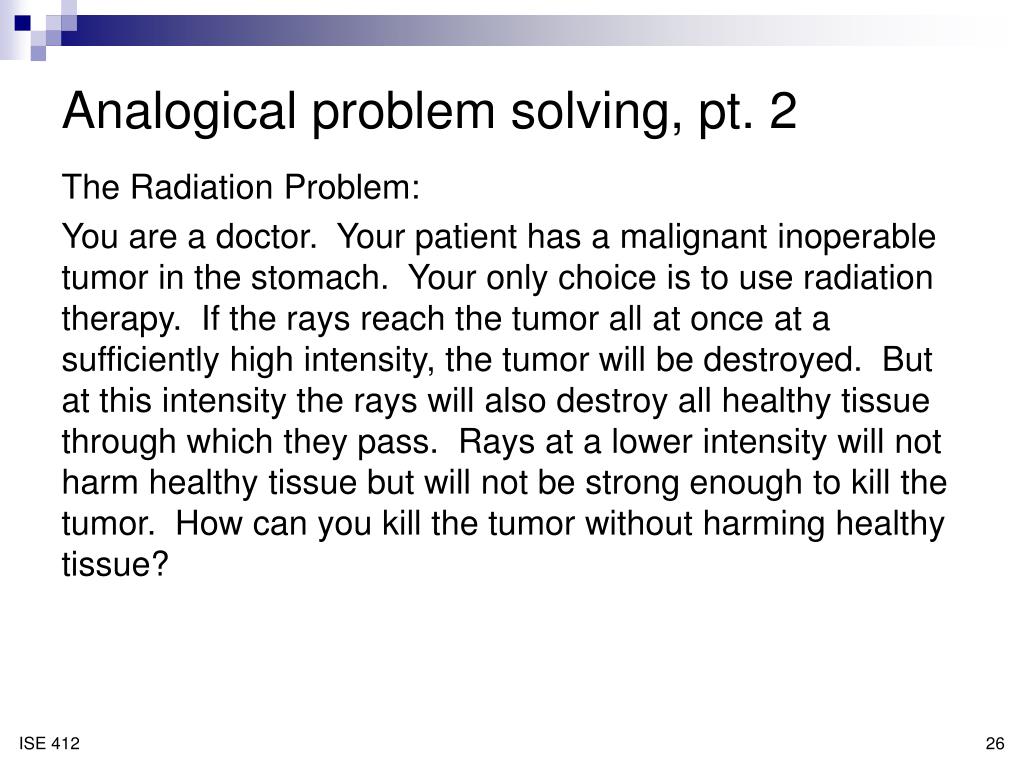 Analogical problem solving, pt. 2

The Radiation Problem:

You are a doctor. Your patient has a malignant inoperable tumor in the stomach. Your only choice is to use radiation therapy. If the rays reach the tumor all at once at a sufficiently high intensity, the tumor will be destroyed. But at this intensity the rays will also destroy all healthy tissue through which they pass. Rays at a lower intensity will not harm healthy tissue but will not be strong enough to kill the tumor. How can you kill the tumor without harming healthy tissue?

ISE 412

26